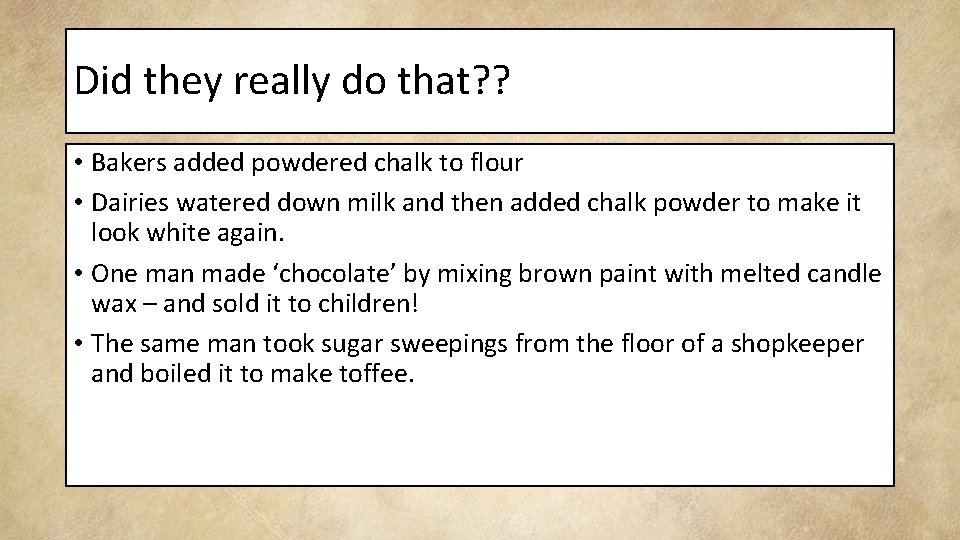 Did they really do that??

• Bakers added powdered chalk to flour
• Dairies watered down milk and then added chalk powder to make it look white again.
• One man made ‘chocolate’ by mixing brown paint with melted candle wax – and sold it to children!
• The same man took sugar sweepings from the floor of a shopkeeper and boiled it to make toffee.